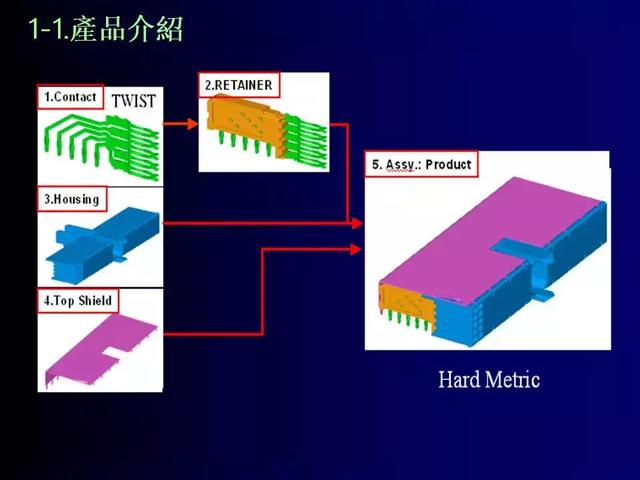 1-1.產品介紹

1.Contact TWIST

2.RETAINER

3.Housing

4.Top Shield

5. Assy.: Product

Hard Metric